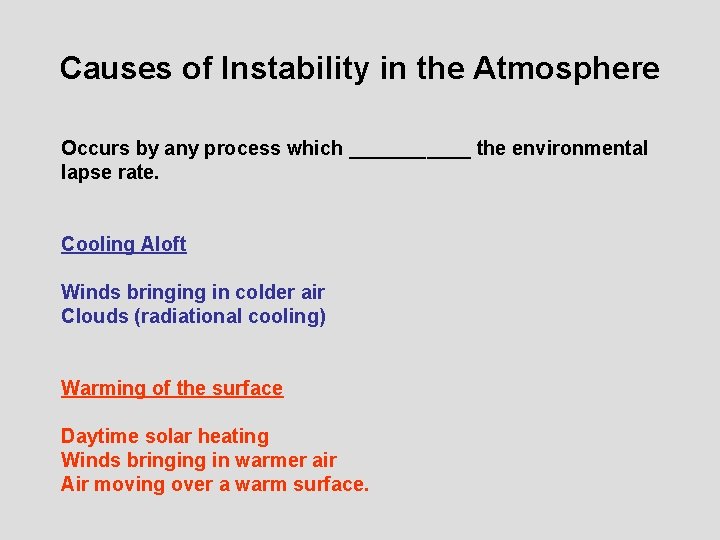 Causes of Instability in the Atmosphere

Occurs by any process which ___________ the environmental lapse rate.

Cooling Aloft

Winds bringing in colder air
Clouds (radiational cooling)

Warming of the surface

Daytime solar heating
Winds bringing in warmer air
Air moving over a warm surface.